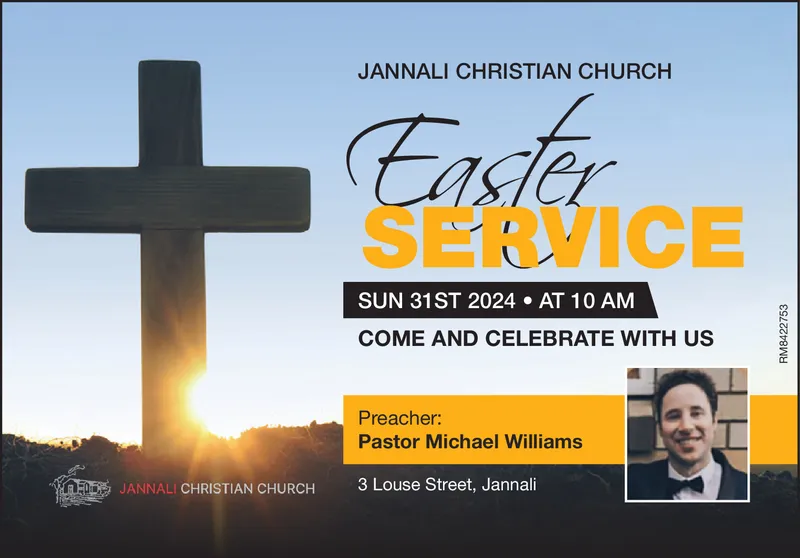 JANNALI CHRISTIAN CHURCH

Easter
SERVICE

SUN 31ST 2024 • AT 10 AM

COME AND CELEBRATE WITH US

Preacher:
Pastor Michael Williams

3 Louse Street, Jannali

JANNALI CHRISTIAN CHURCH

RM8422753